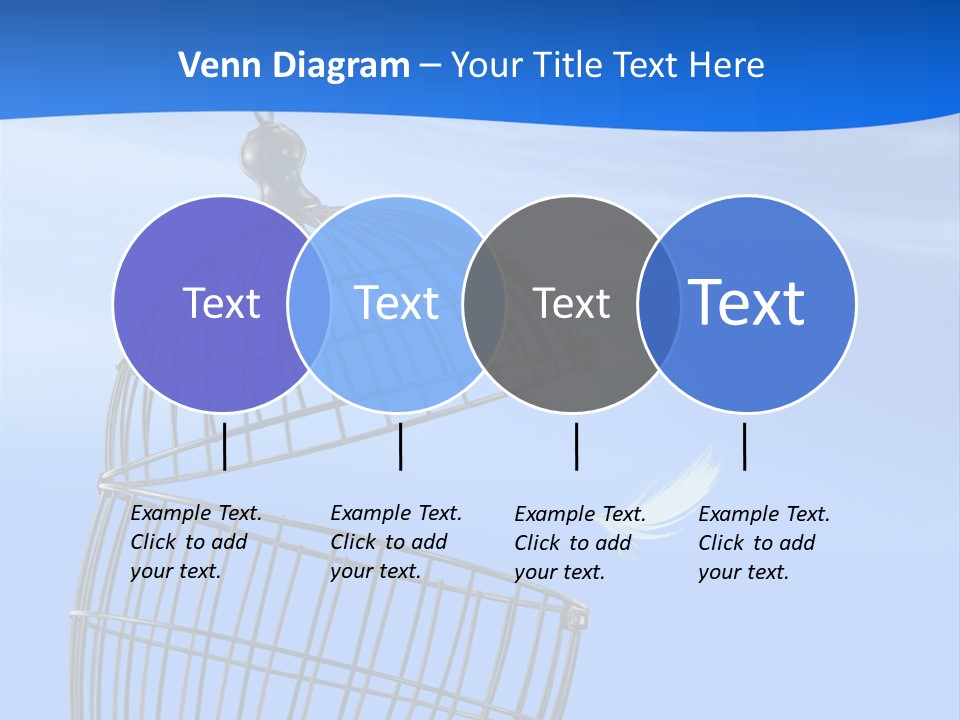 Venn Diagram – Your Title Text Here

Text

Text

Text

Text

Example Text. Click to add your text.

Example Text. Click to add your text.

Example Text. Click to add your text.

Example Text. Click to add your text.